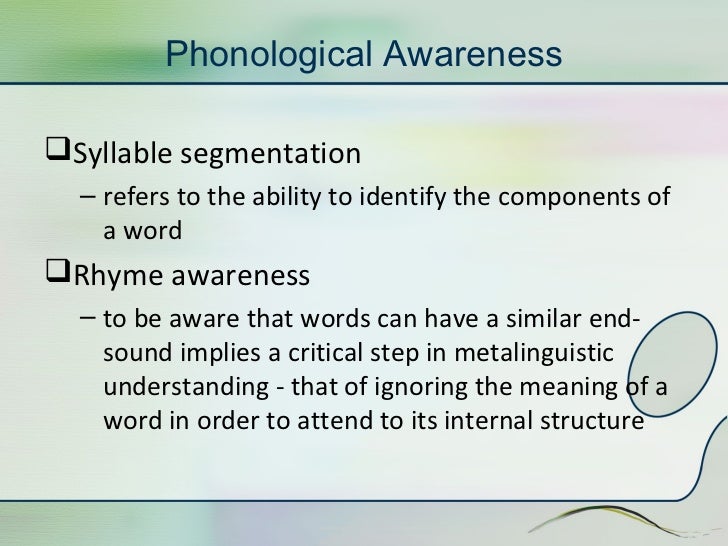 Phonological Awareness

❑Syllable segmentation

– refers to the ability to identify the components of a word

❑Rhyme awareness

– to be aware that words can have a similar end-sound implies a critical step in metalinguistic understanding - that of ignoring the meaning of a word in order to attend to its internal structure